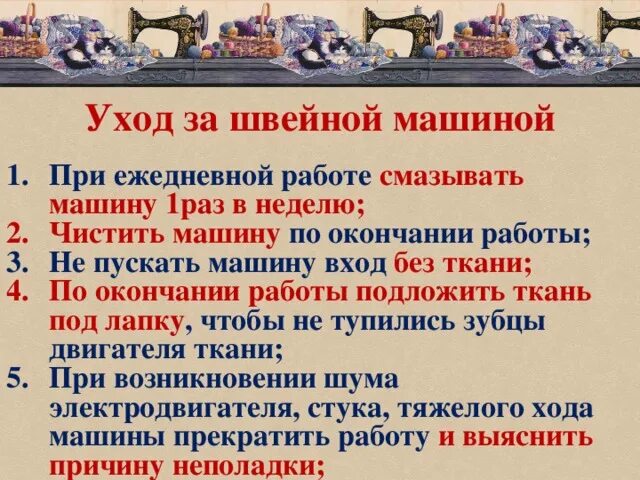 Уход за швейной машиной

1. При ежедневной работе смазывать машину 1раз в неделю;
2. Чистить машину по окончании работы;
3. Не пускать машину вход без ткани;
4. По окончании работы подложить ткань под лапку, чтобы не тупились зубцы двигателя ткани;
5. При возникновении шума электродвигателя, стука, тяжелого хода машины прекратить работу и выяснить причину неполадки;